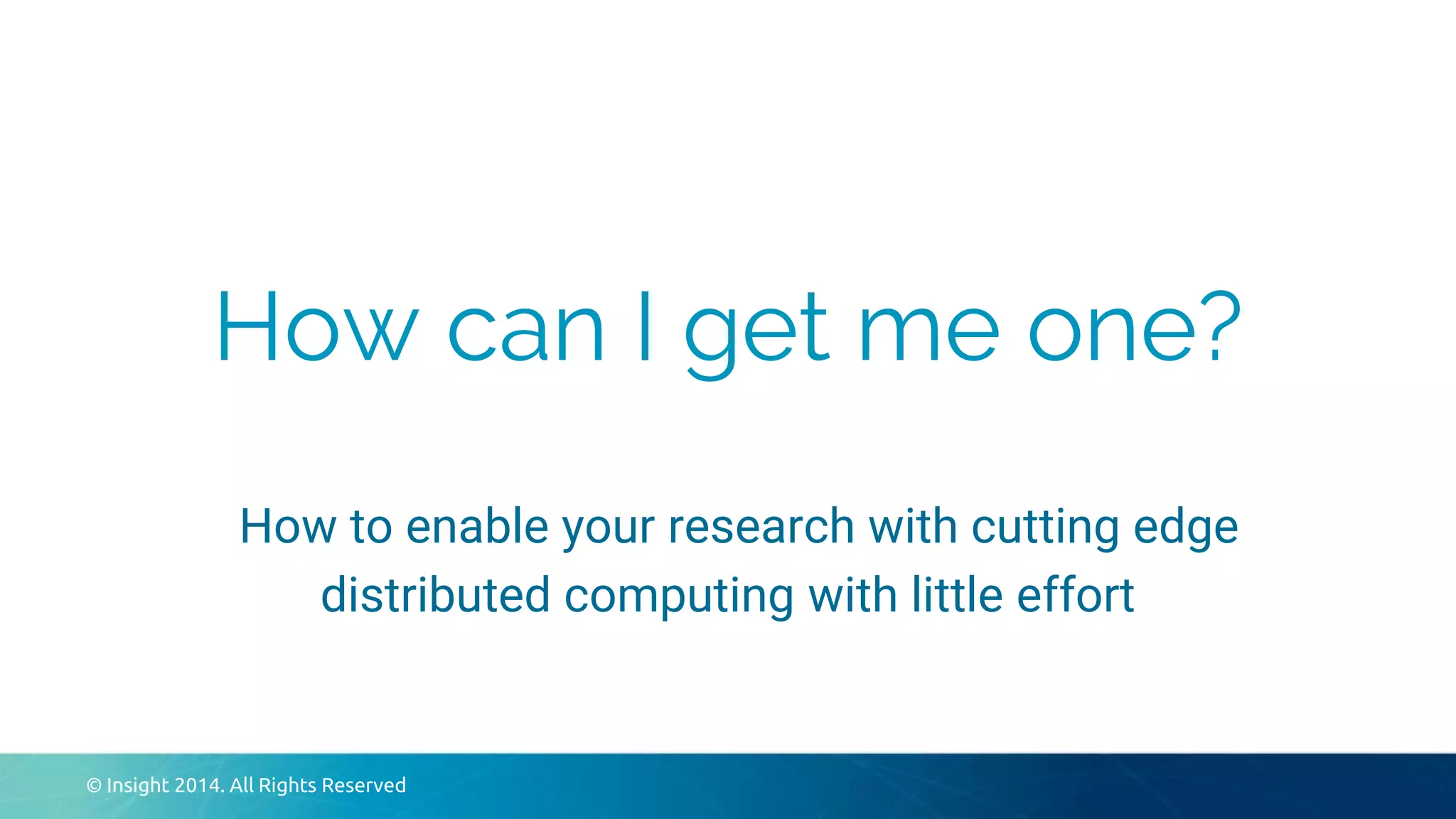 How can I get me one?

How to enable your research with cutting edge distributed computing with little effort

© Insight 2014. All Rights Reserved